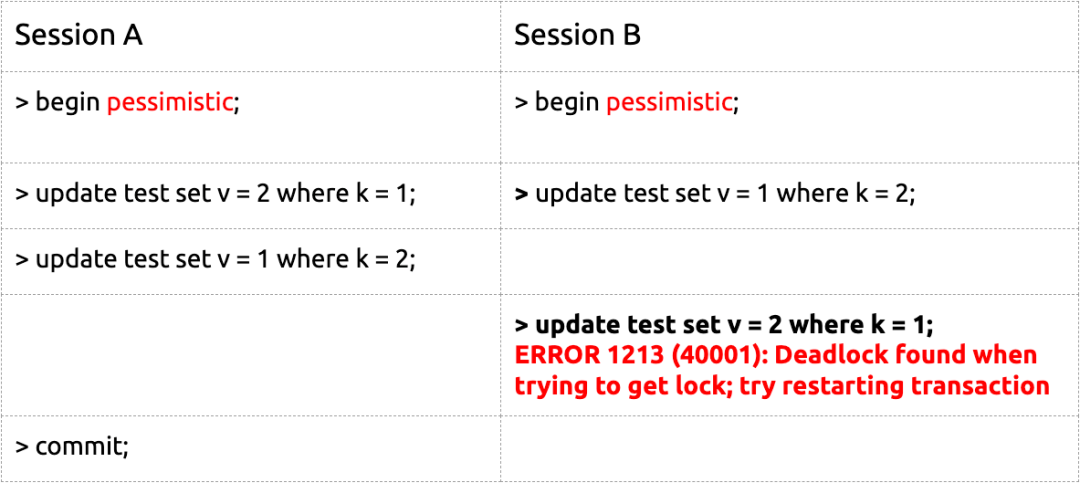 | Session A | Session B |
|---|---|
| > begin pessimistic; | > begin pessimistic; |
| > update test set v = 2 where k = 1; | > update test set v = 1 where k = 2; |
| > update test set v = 1 where k = 2; | |
| | > update test set v = 2 where k = 1; ERROR 1213 (40001): Deadlock found when trying to get lock; try restarting transaction |
| > commit; | |